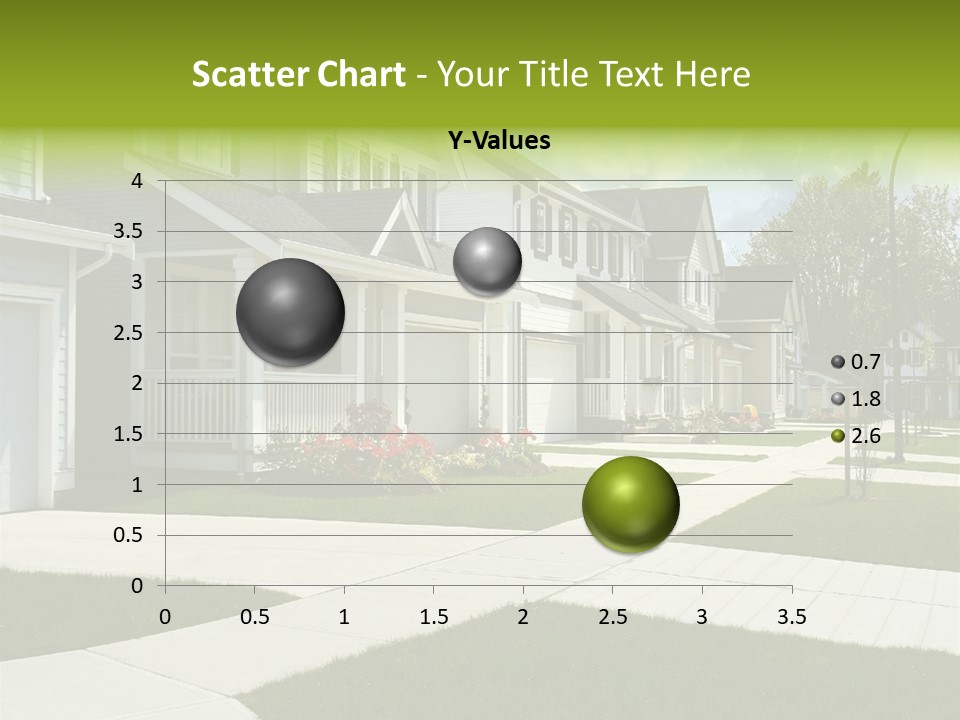 Scatter Chart - Your Title Text Here

Y-Values

4
3.5
3
2.5
2
1.5
1
0.5
0

0 0.5 1 1.5 2 2.5 3 3.5

0.7
1.8
2.6